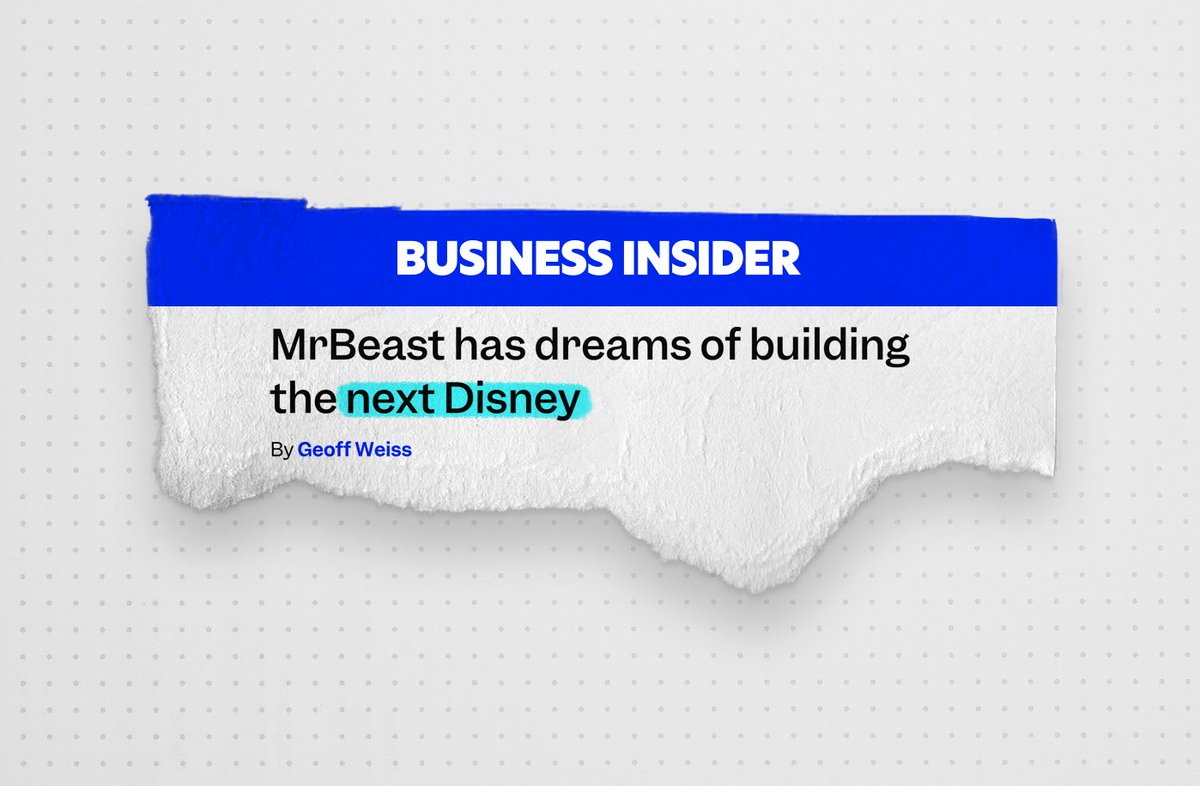 BUSINESS INSIDER

MrBeast has dreams of building the next Disney

By Geoff Weiss